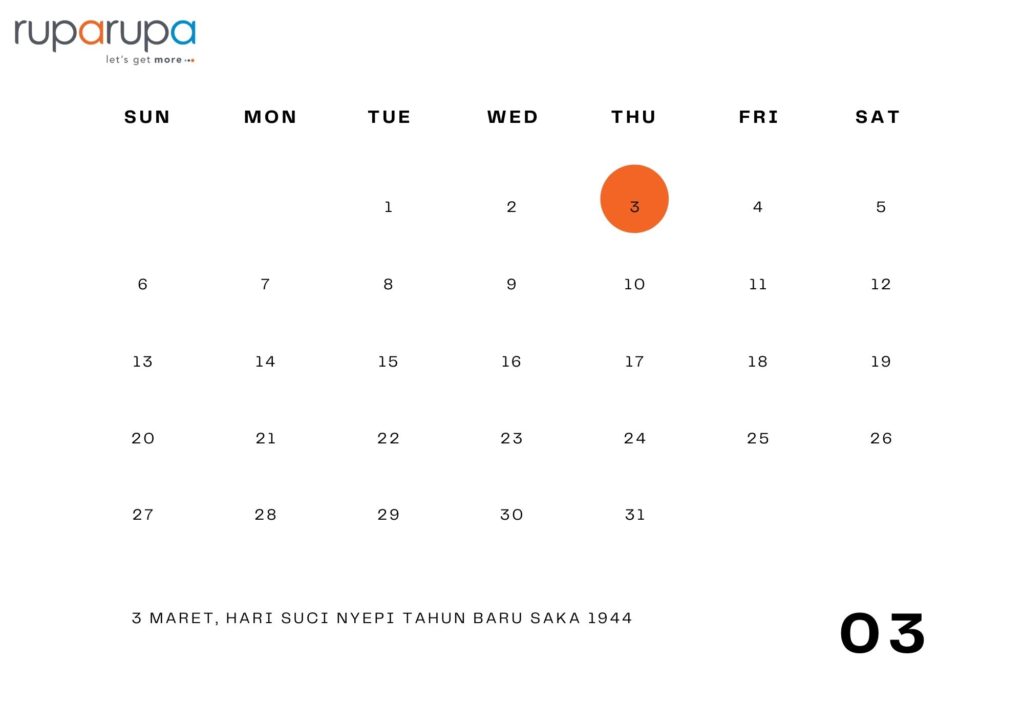 ruparupa
let's get more

| SUN | MON | TUE | WED | THU | FRI | SAT |
|---|---|---|---|---|---|---|
| | | 1 | 2 | 3 | 4 | 5 |
| 6 | 7 | 8 | 9 | 10 | 11 | 12 |
| 13 | 14 | 15 | 16 | 17 | 18 | 19 |
| 20 | 21 | 22 | 23 | 24 | 25 | 26 |
| 27 | 28 | 29 | 30 | 31 | | |

3 MARET, HARI SUCI NYEPI TAHUN BARU SAKA 1944

03